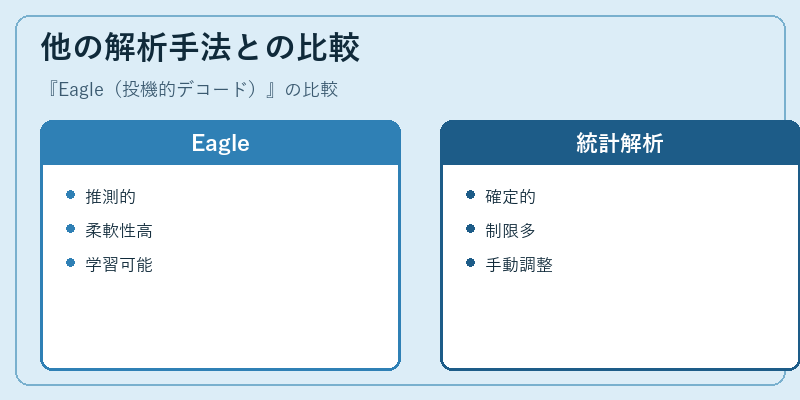 他の解析手法との比較

『Eagle（投機的デコード）』の比較

Eagle

- 推測的
- 柔軟性高
- 学習可能

統計解析

- 確定的
- 制限多
- 手動調整